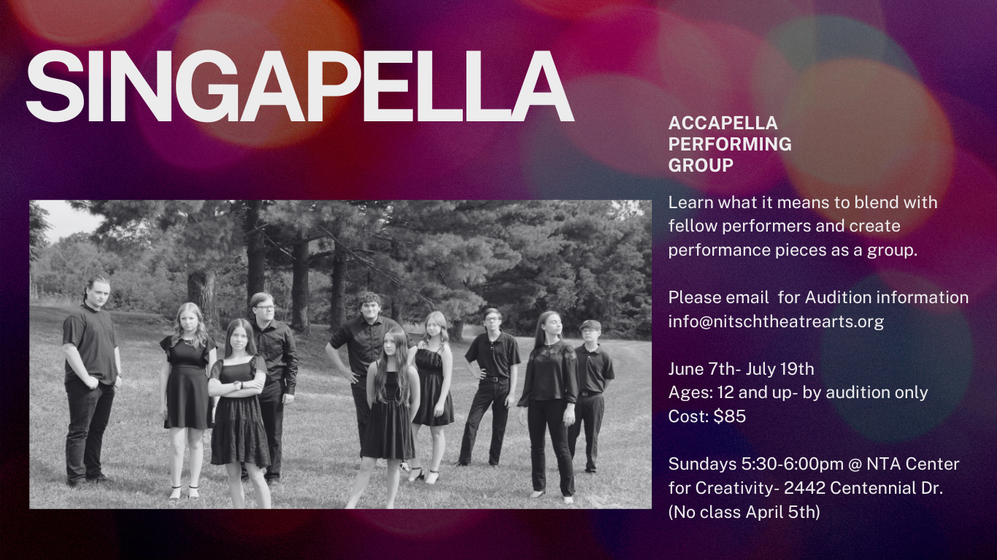 SINGAPELLA

ACCAPELLA PERFORMING GROUP

Learn what it means to blend with fellow performers and create performance pieces as a group.

Please email for Audition information info@nitschtheatrearts.org

June 7th- July 19th
Ages: 12 and up- by audition only
Cost: $85

Sundays 5:30-6:00pm @ NTA Center for Creativity- 2442 Centennial Dr.
(No class April 5th)